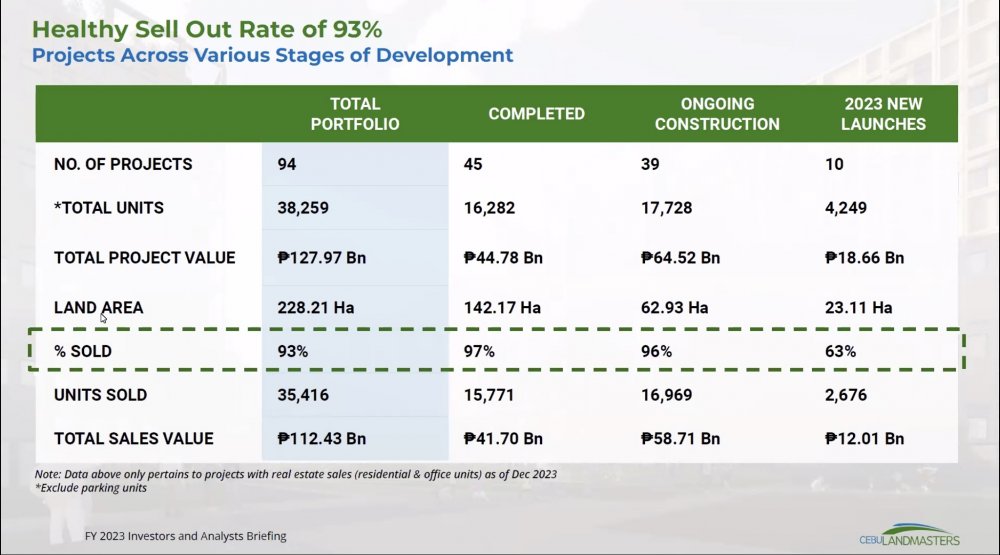 Healthy Sell Out Rate of 93%
Projects Across Various Stages of Development

| | TOTAL PORTFOLIO | COMPLETED | ONGOING CONSTRUCTION | 2023 NEW LAUNCHES |
|---|---|---|---|---|
| NO. OF PROJECTS | 94 | 45 | 39 | 10 |
| *TOTAL UNITS | 38,259 | 16,282 | 17,728 | 4,249 |
| TOTAL PROJECT VALUE | ₱127.97 Bn | ₱44.78 Bn | ₱64.52 Bn | ₱18.66 Bn |
| LAND AREA | 228.21 Ha | 142.17 Ha | 62.93 Ha | 23.11 Ha |
| % SOLD | 93% | 97% | 96% | 63% |
| UNITS SOLD | 35,416 | 15,771 | 16,969 | 2,676 |
| TOTAL SALES VALUE | ₱112.43 Bn | ₱41.70 Bn | ₱58.71 Bn | ₱12.01 Bn |

Note: Data above only pertains to projects with real estate sales (residential & office units) as of Dec 2023
*Exclude parking units

FY 2023 Investors and Analysts Briefing

CEBU LANDMASTERS